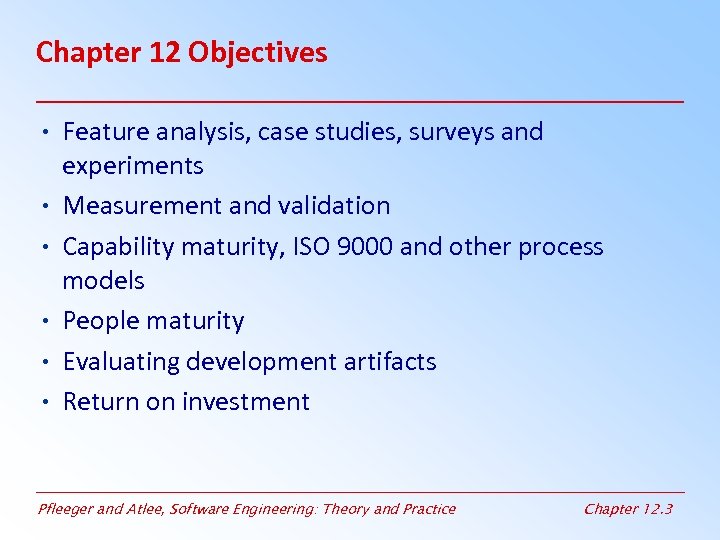 Chapter 12 Objectives

• Feature analysis, case studies, surveys and experiments
• Measurement and validation
• Capability maturity, ISO 9000 and other process models
• People maturity
• Evaluating development artifacts
• Return on investment

Pfleeger and Atlee, Software Engineering: Theory and Practice

Chapter 12.3